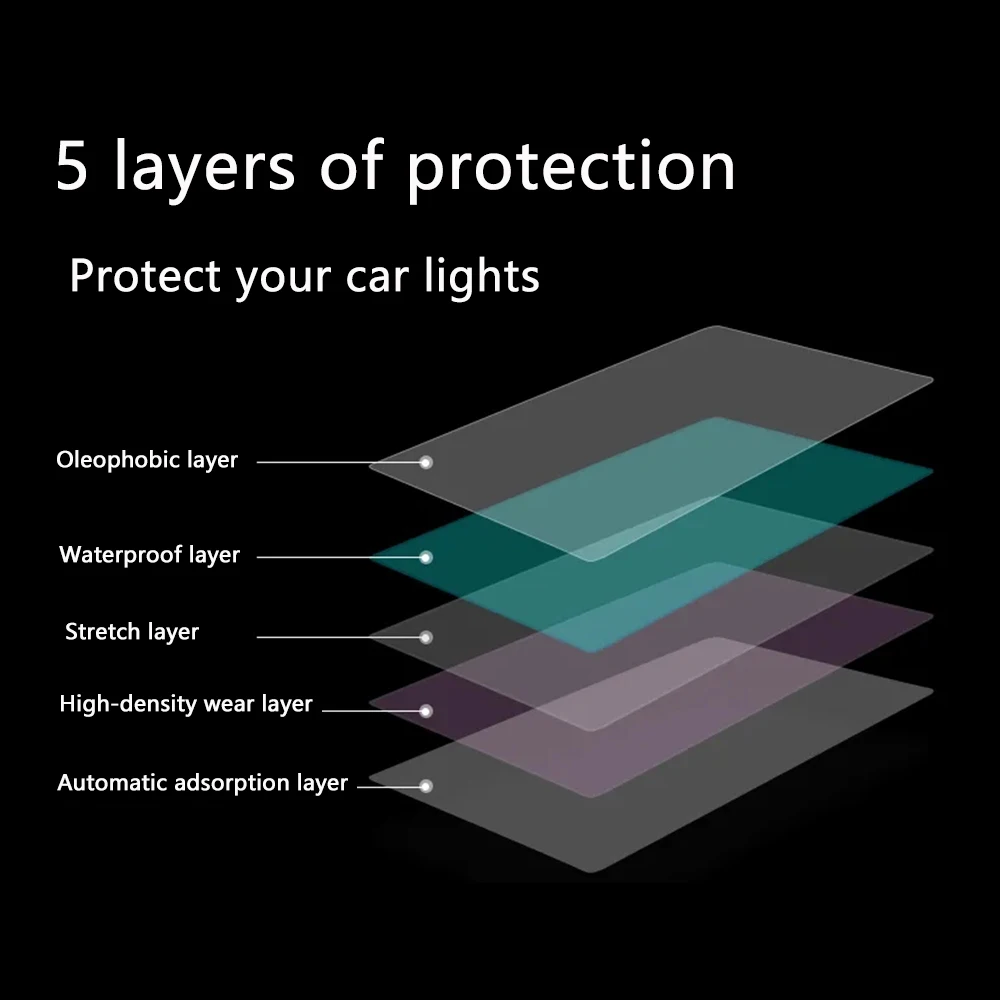 5 layers of protection

Protect your car lights

Oleophobic layer

Waterproof layer

Stretch layer

High-density wear layer

Automatic adsorption layer